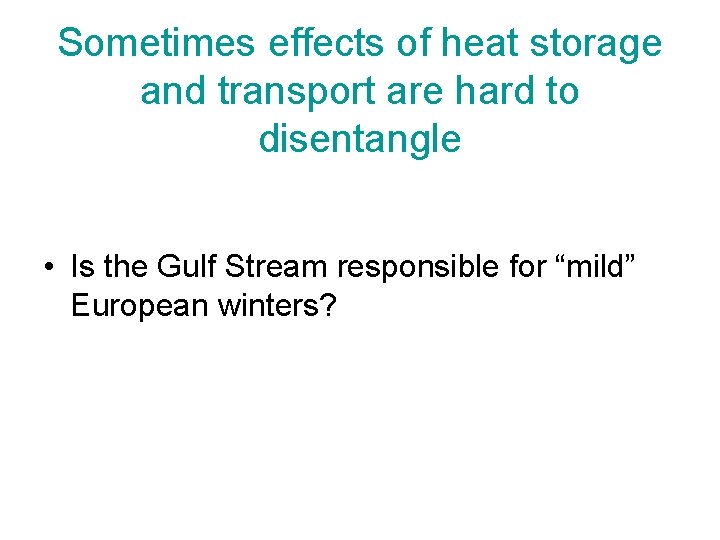 Sometimes effects of heat storage and transport are hard to disentangle

• Is the Gulf Stream responsible for “mild” European winters?